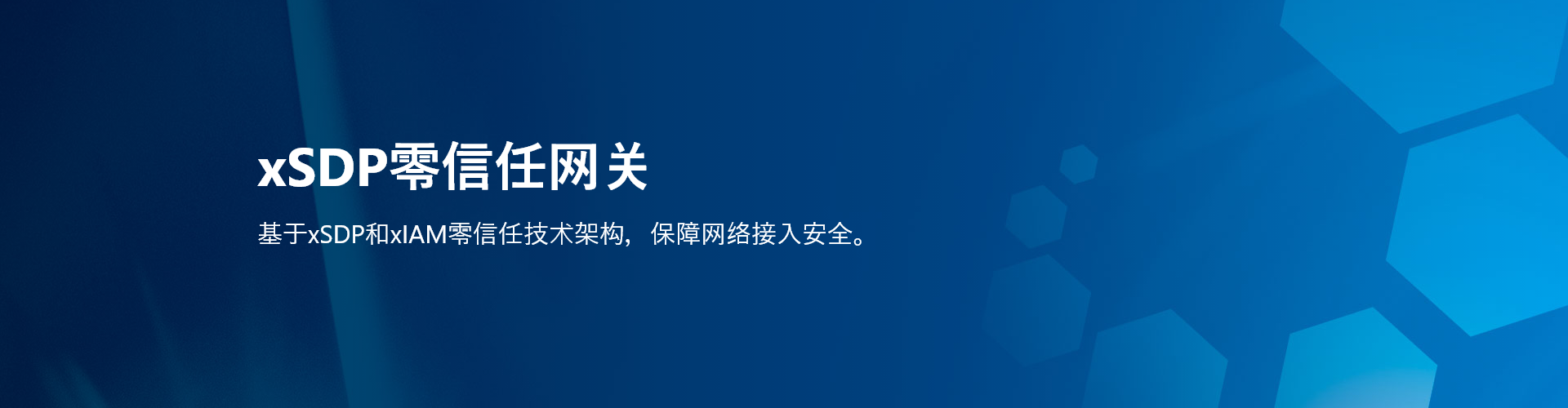 xSDP零信任网关

基于xSDP和xIAM零信任技术架构，保障网络接入安全。